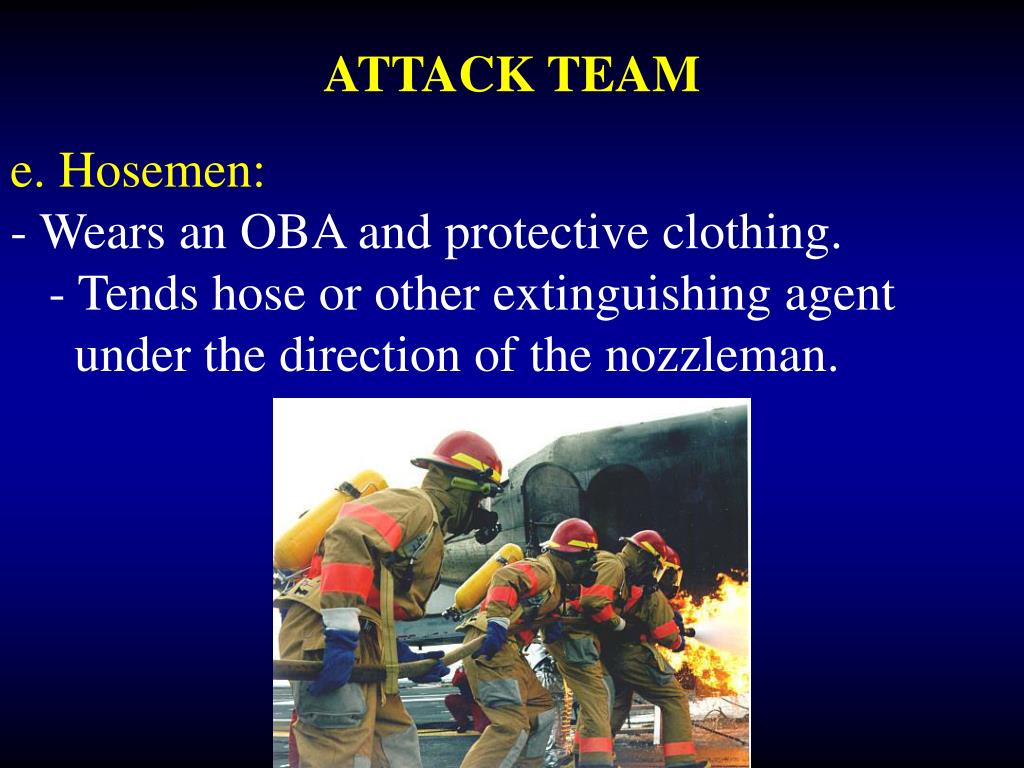 ATTACK TEAM

e. Hosemen:
- Wears an OBA and protective clothing.
- Tends hose or other extinguishing agent under the direction of the nozzleman.